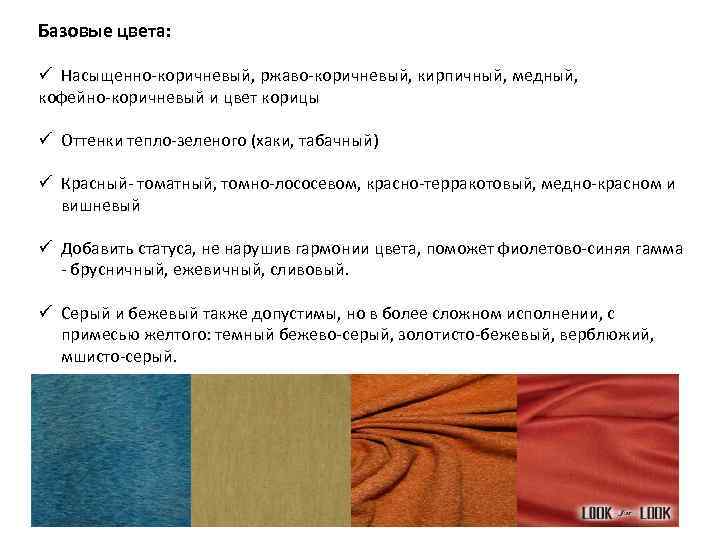 Базовые цвета:

✓ Насыщенно-коричневый, ржаво-коричневый, кирпичный, медный, кофейно-коричневый и цвет корицы

✓ Оттенки тепло-зеленого (хаки, табачный)

✓ Красный- томатный, томно-лососевом, красно-терракотовый, медно-красном и вишневый

✓ Добавить статуса, не нарушив гармонии цвета, поможет фиолетово-синяя гамма - брусничный, ежевичный, сливовый.

✓ Серый и бежевый также допустимы, но в более сложном исполнении, с примесью желтого: темный бежево-серый, золотисто-бежевый, верблюжий, мшисто-серый.

LOOK for LOOK